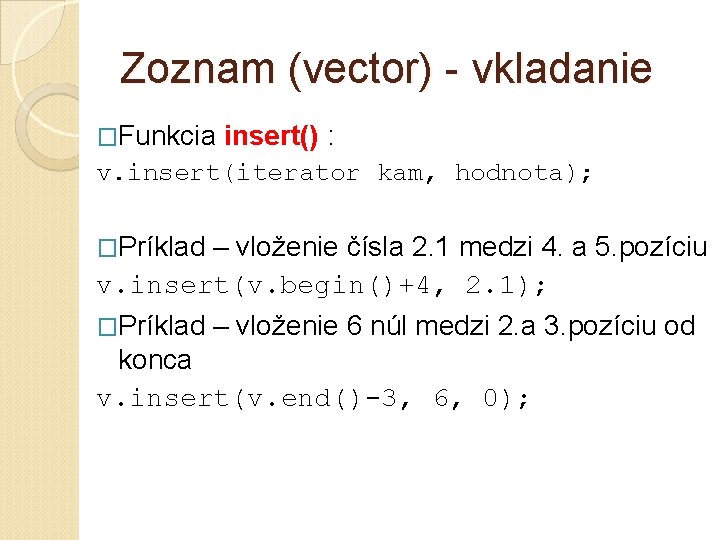 Zoznam (vector) - vkladanie

□Funkcia insert() :

v.insert(iterator kam, hodnota);

□Príklad – vloženie čísla 2.1 medzi 4. a 5.pozíciu

v.insert(v.begin()+4, 2.1);

□Príklad – vloženie 6 núl medzi 2.a 3.pozíciu od konca

v.insert(v.end()-3, 6, 0);